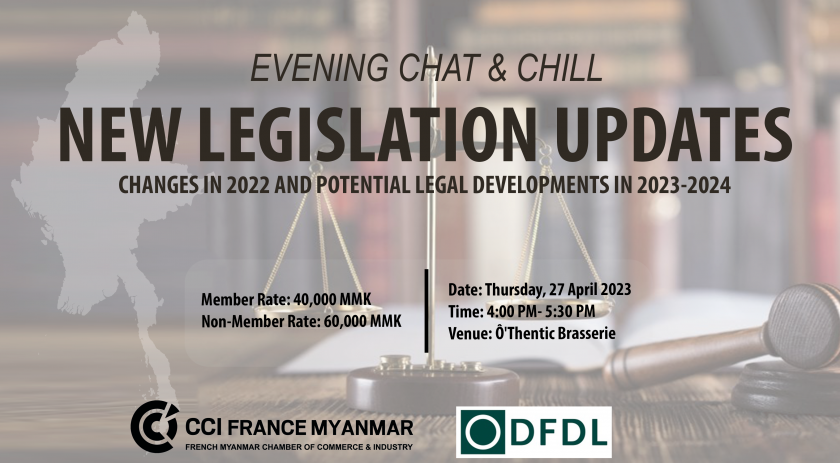 EVENING CHAT & CHILL

NEW LEGISLATION UPDATES

CHANGES IN 2022 AND POTENTIAL LEGAL DEVELOPMENTS IN 2023-2024

Member Rate: 40,000 MMK
Non-Member Rate: 60,000 MMK

Date: Thursday, 27 April 2023
Time: 4:00 PM- 5:30 PM
Venue: Ô'Thentic Brasserie

CCI FRANCE MYANMAR
FRENCH MYANMAR CHAMBER OF COMMERCE & INDUSTRY

DFDL